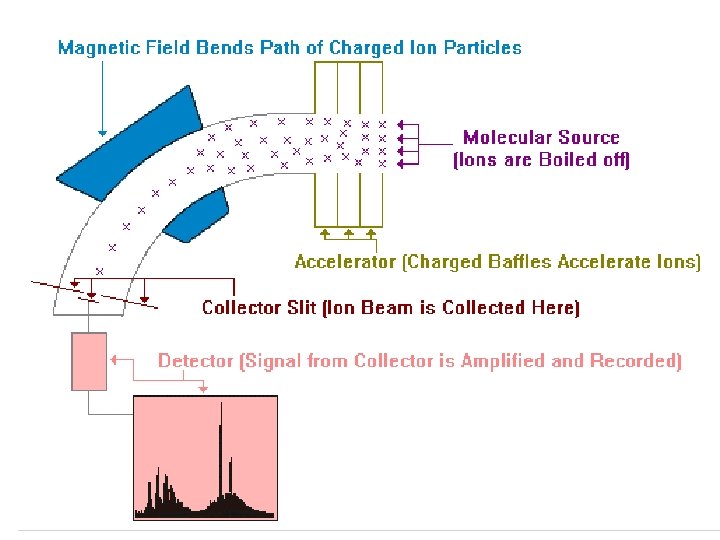 Magnetic Field Bends Path of Charged Ion Particles

Molecular Source (Ions are Boiled off)

Accelerator (Charged Baffles Accelerate Ions)

Collector Slit (Ion Beam is Collected Here)

Detector (Signal from Collector is Amplified and Recorded)